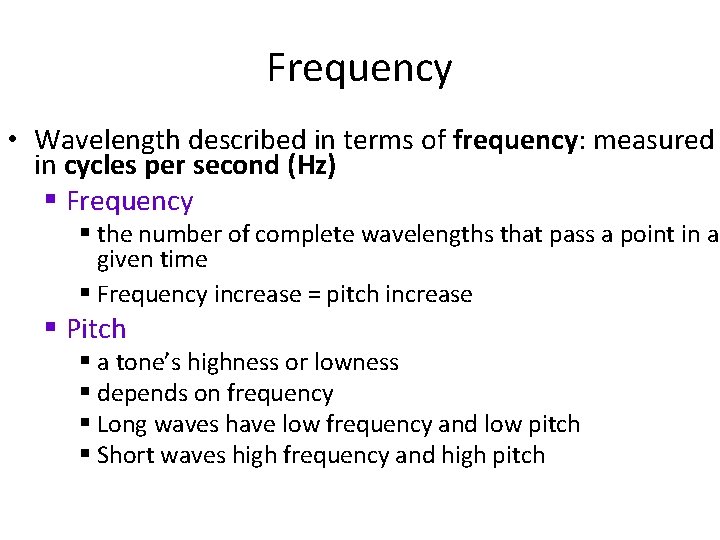 Frequency

• Wavelength described in terms of frequency: measured in cycles per second (Hz)
  ▪ Frequency
    ▪ the number of complete wavelengths that pass a point in a given time
    ▪ Frequency increase = pitch increase
  ▪ Pitch
    ▪ a tone's highness or lowness
    ▪ depends on frequency
    ▪ Long waves have low frequency and low pitch
    ▪ Short waves high frequency and high pitch